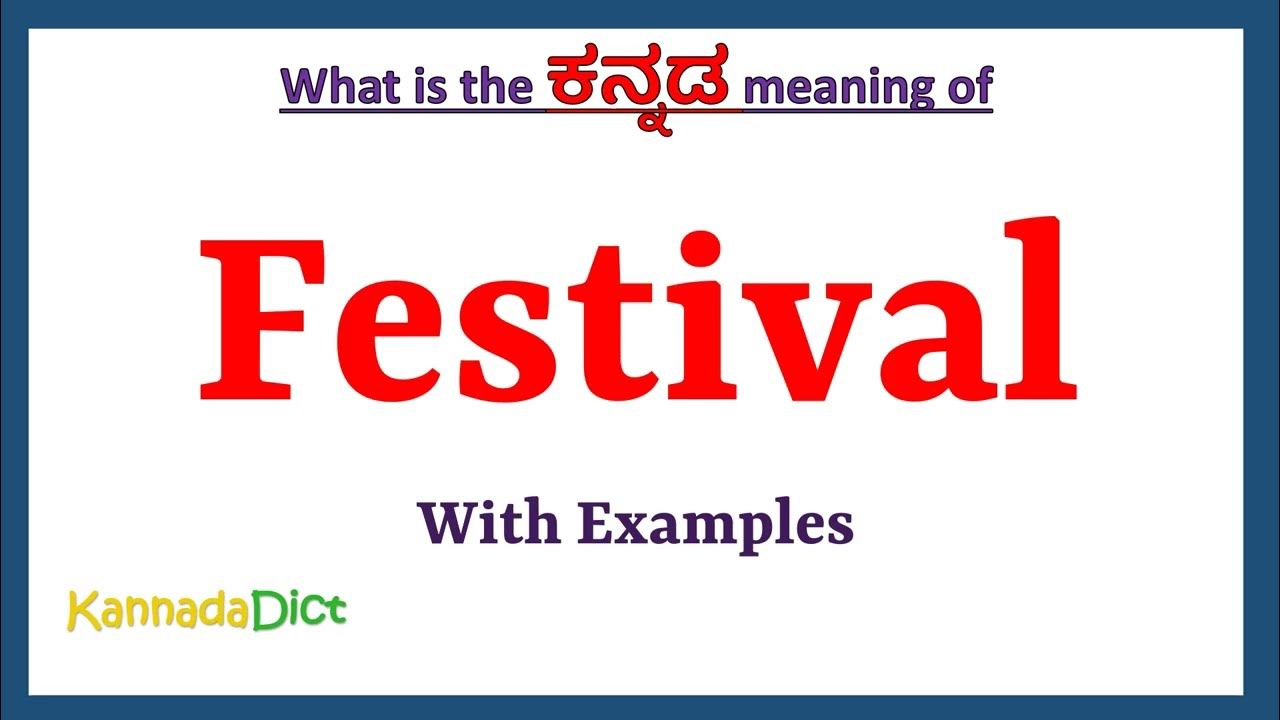 What is the ಕನ್ನಡ meaning of

Festival

With Examples

KannadaDict